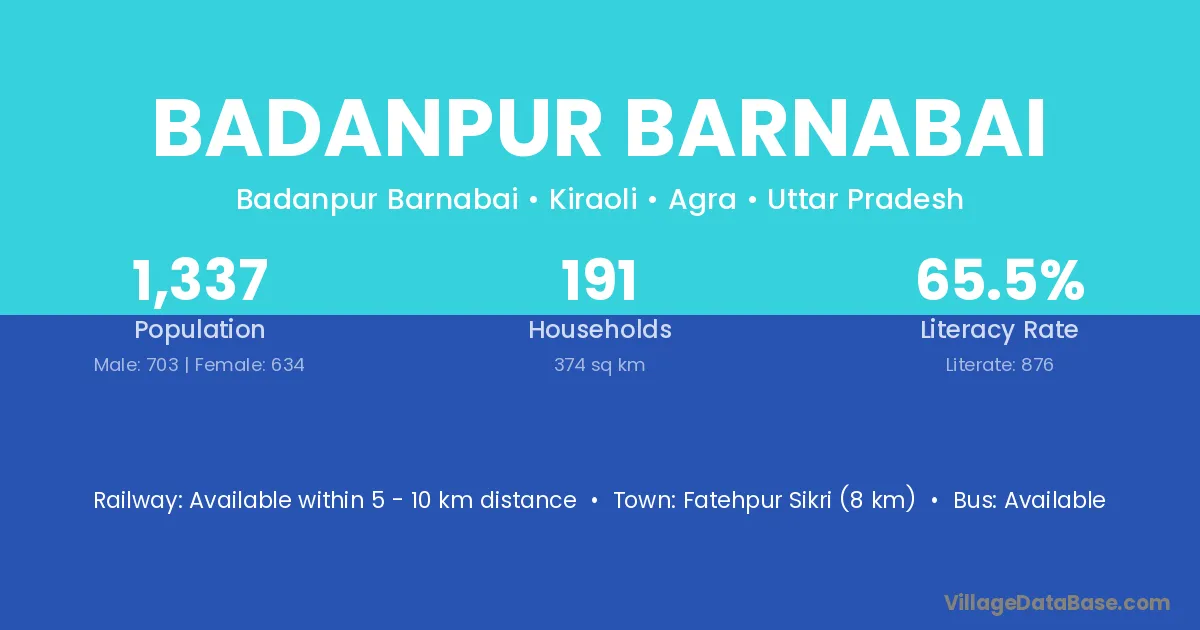 BADANPUR BARNABAI

Badanpur Barnabai • Kiraoli • Agra • Uttar Pradesh

1,337
Population
Male: 703 | Female: 634

191
Households
374 sq km

65.5%
Literacy Rate
Literate: 876

Railway: Available within 5 - 10 km distance • Town: Fatehpur Sikri (8 km) • Bus: Available

VillageDataBase.com